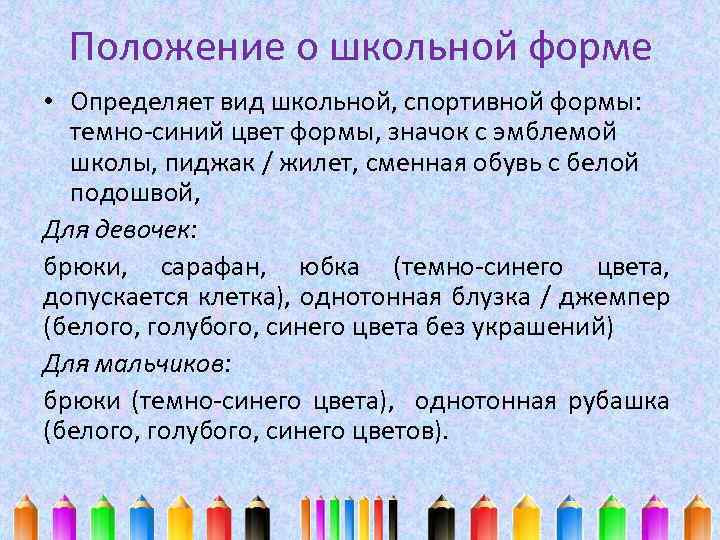 Положение о школьной форме

• Определяет вид школьной, спортивной формы: темно-синий цвет формы, значок с эмблемой школы, пиджак / жилет, сменная обувь с белой подошвой,

Для девочек:

брюки, сарафан, юбка (темно-синего цвета, допускается клетка), однотонная блузка / джемпер (белого, голубого, синего цвета без украшений)

Для мальчиков:

брюки (темно-синего цвета), однотонная рубашка (белого, голубого, синего цветов).